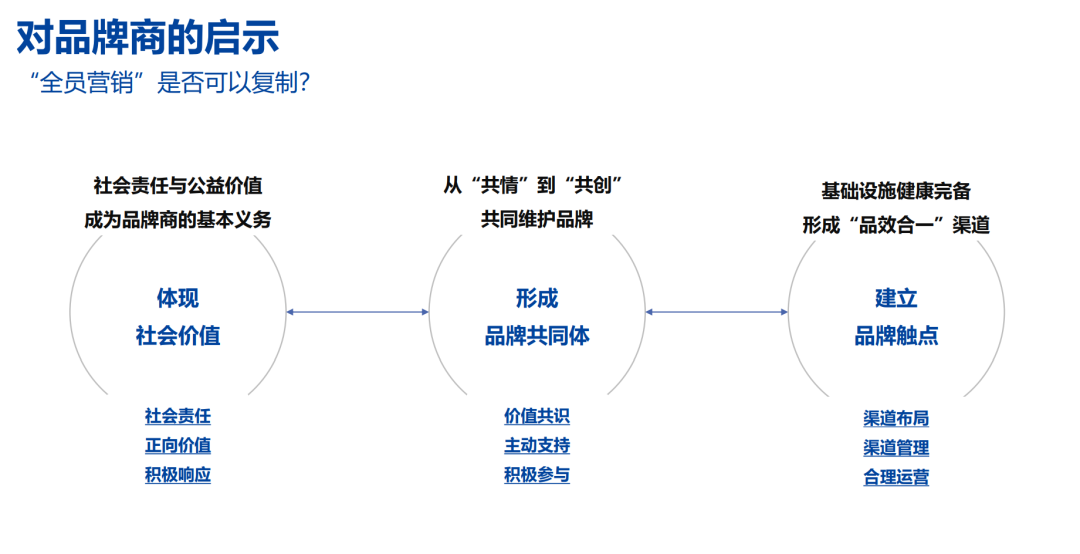 对品牌商的启示
“全员营销”是否可以复制？

社会责任与公益价值
成为品牌商的基本义务

体现
社会价值

社会责任
正向价值
积极响应

从“共情”到“共创”
共同维护品牌

形成
品牌共同体

价值共识
主动支持
积极参与

基础设施健康完备
形成“品效合一”渠道

建立
品牌触点

渠道布局
渠道管理
合理运营